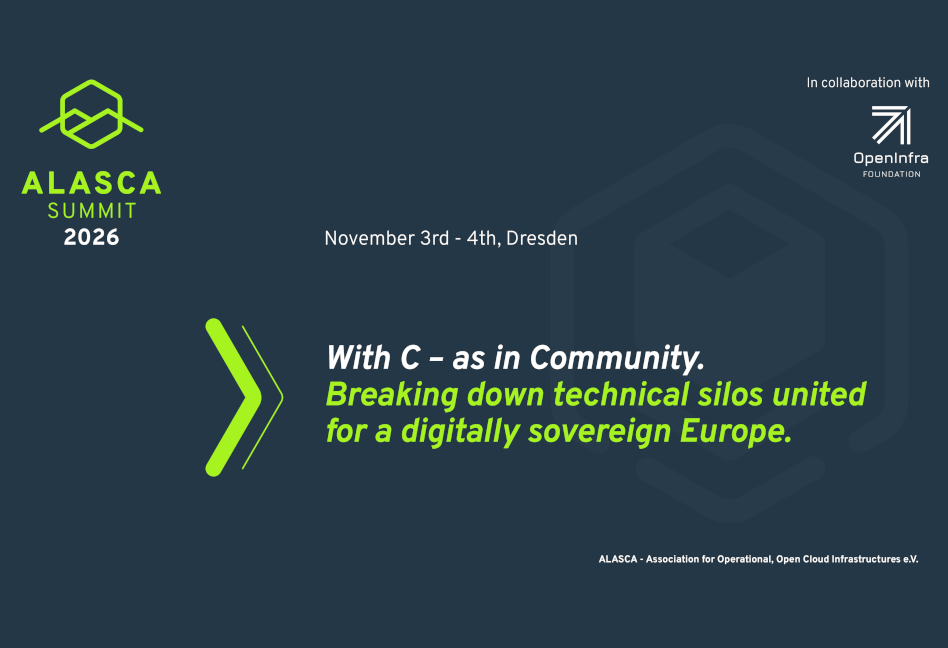 ALASCA
SUMMIT
2026

In collaboration with

OpenInfra
FOUNDATION

November 3rd - 4th, Dresden

With C – as in Community.
Breaking down technical silos united for a digitally sovereign Europe.

ALASCA - Association for Operational, Open Cloud Infrastructures e.V.